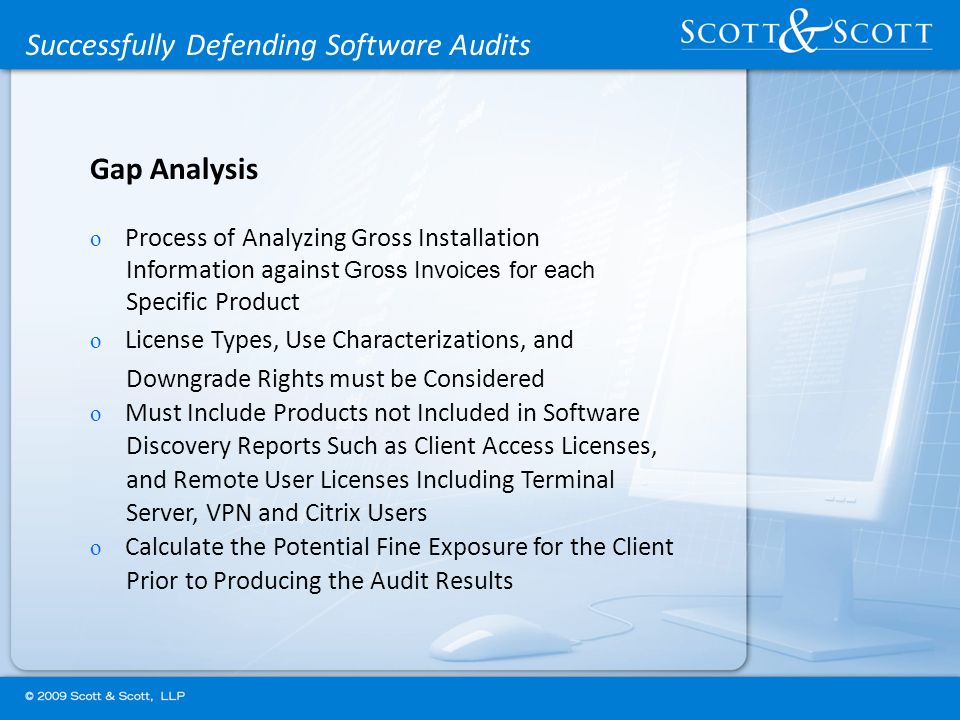 Successfully Defending Software Audits

SCOTT & SCOTT

Gap Analysis

o Process of Analyzing Gross Installation Information against Gross Invoices for each Specific Product

o License Types, Use Characterizations, and Downgrade Rights must be Considered

o Must Include Products not Included in Software Discovery Reports Such as Client Access Licenses, and Remote User Licenses Including Terminal Server, VPN and Citrix Users

o Calculate the Potential Fine Exposure for the Client Prior to Producing the Audit Results

© 2009 Scott & Scott, LLP